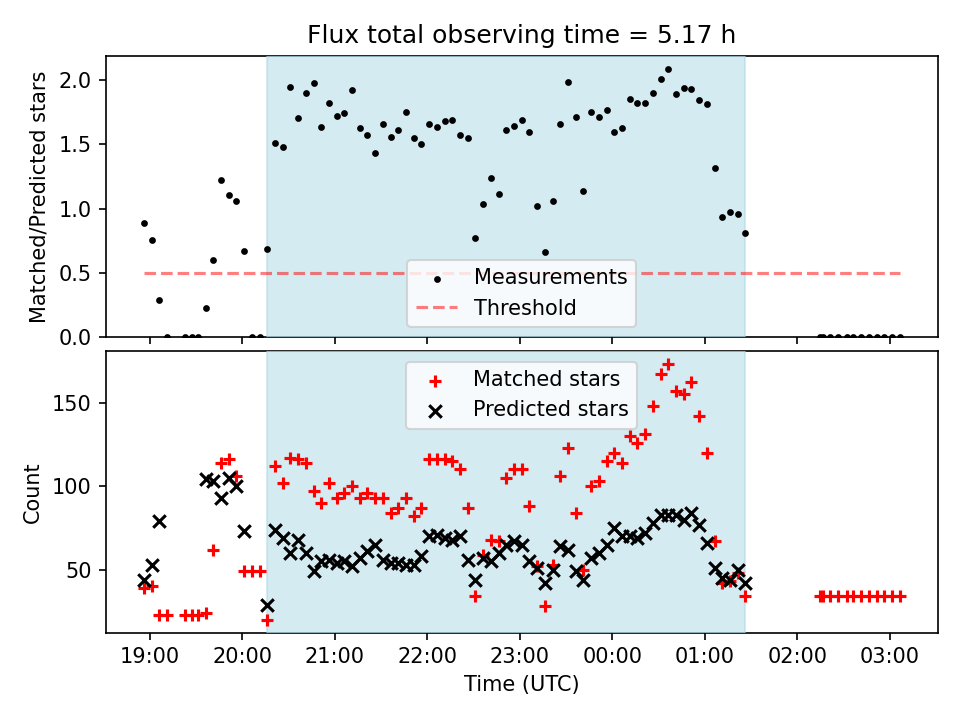 Flux total observing time = 5.17 h

Matched/Predicted stars

2.0
1.5
1.0
0.5
0.0

Measurements
Threshold

Matched stars
Predicted stars

Count

150
100
50

19:00
20:00
21:00
22:00
23:00
00:00
01:00
02:00
03:00

Time (UTC)